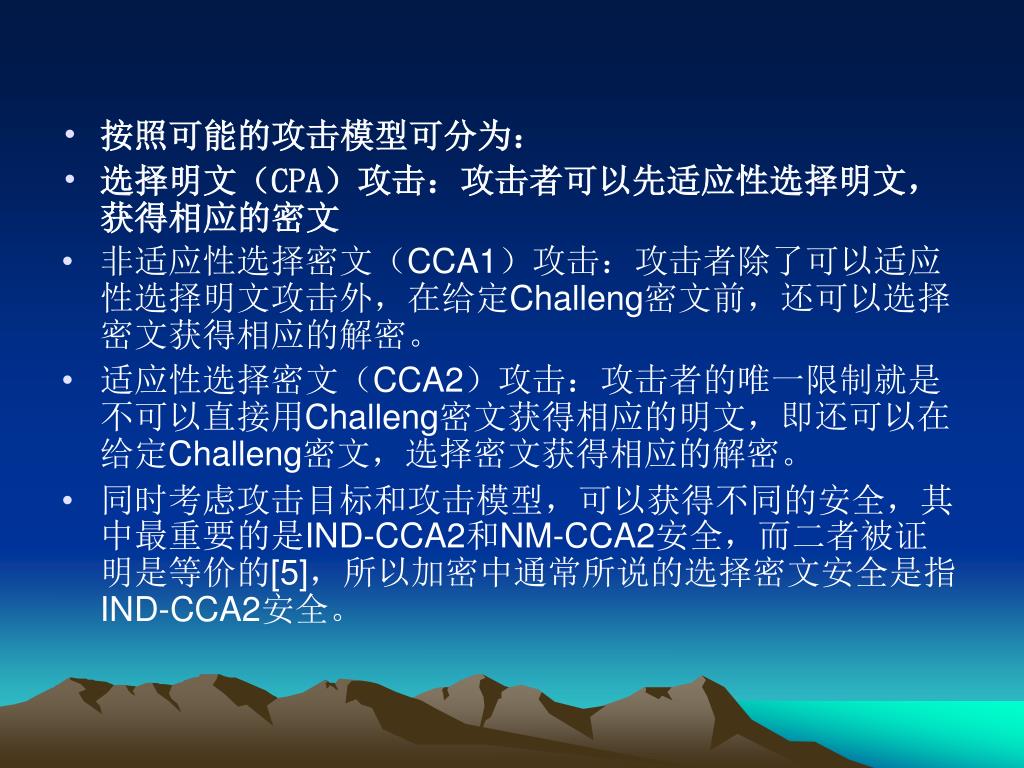 • 按照可能的攻击模型可分为：
• 选择明文（CPA）攻击：攻击者可以先适应性选择明文，获得相应的密文
• 非适应性选择密文（CCA1）攻击：攻击者除了可以适应性选择明文攻击外，在给定Challeng密文前，还可以选择密文获得相应的解密。
• 适应性选择密文（CCA2）攻击：攻击者的唯一限制就是不可以直接用Challeng密文获得相应的明文，即还可以在给定Challeng密文，选择密文获得相应的解密。
• 同时考虑攻击目标和攻击模型，可以获得不同的安全，其中最重要的是IND-CCA2和NM-CCA2安全，而二者被证明是等价的[5]，所以加密中通常所说的选择密文安全是指IND-CCA2安全。